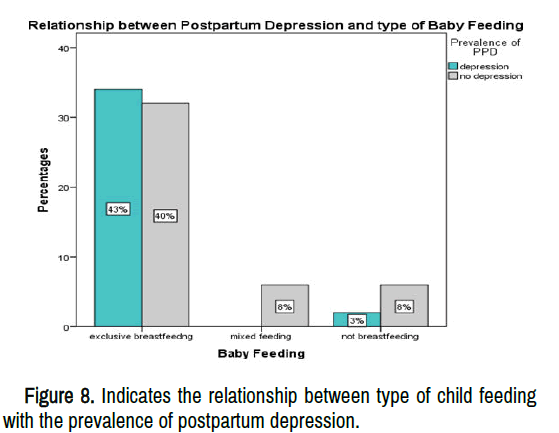 Relationship between Postpartum Depression and type of Baby Feeding

Prevalence of PPD
depression
no depression

Percentages

40
30
20
10
0

43%
40%
8%
3%
8%

exclusive breastfeedng
mixed feeding
not breastfeeding

Baby Feeding

Figure 8. Indicates the relationship between type of child feeding with the prevalence of postpartum depression.